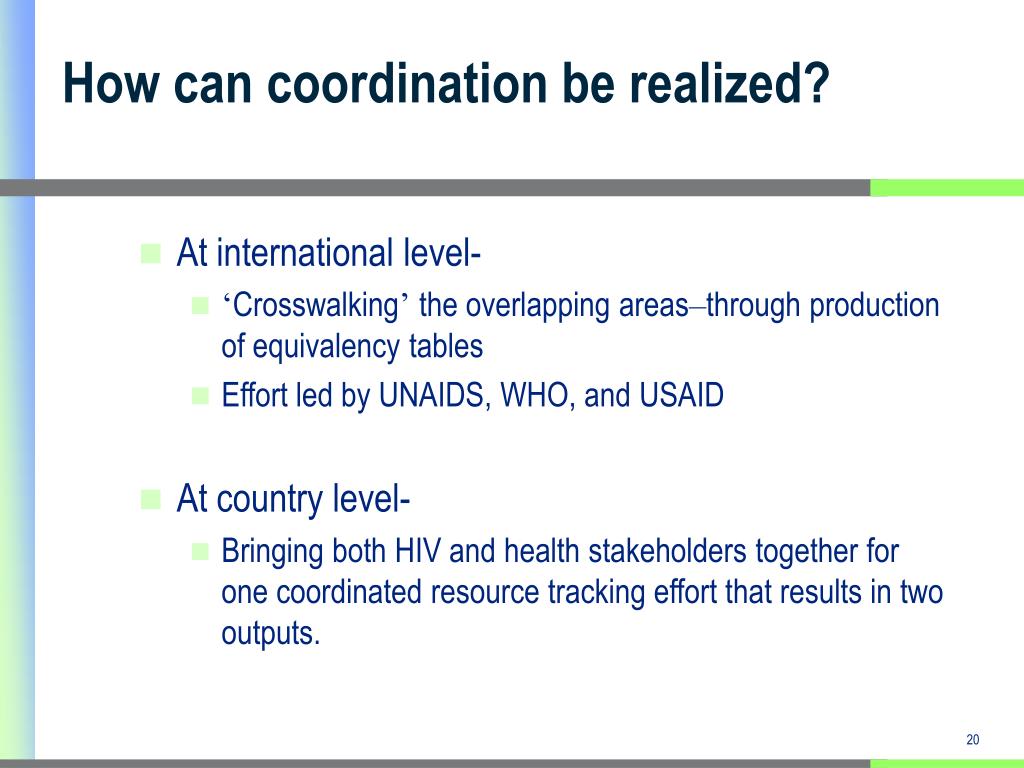 How can coordination be realized?

At international level-

‘Crosswalking’ the overlapping areas–through production of equivalency tables

Effort led by UNAIDS, WHO, and USAID

At country level-

Bringing both HIV and health stakeholders together for one coordinated resource tracking effort that results in two outputs.

20